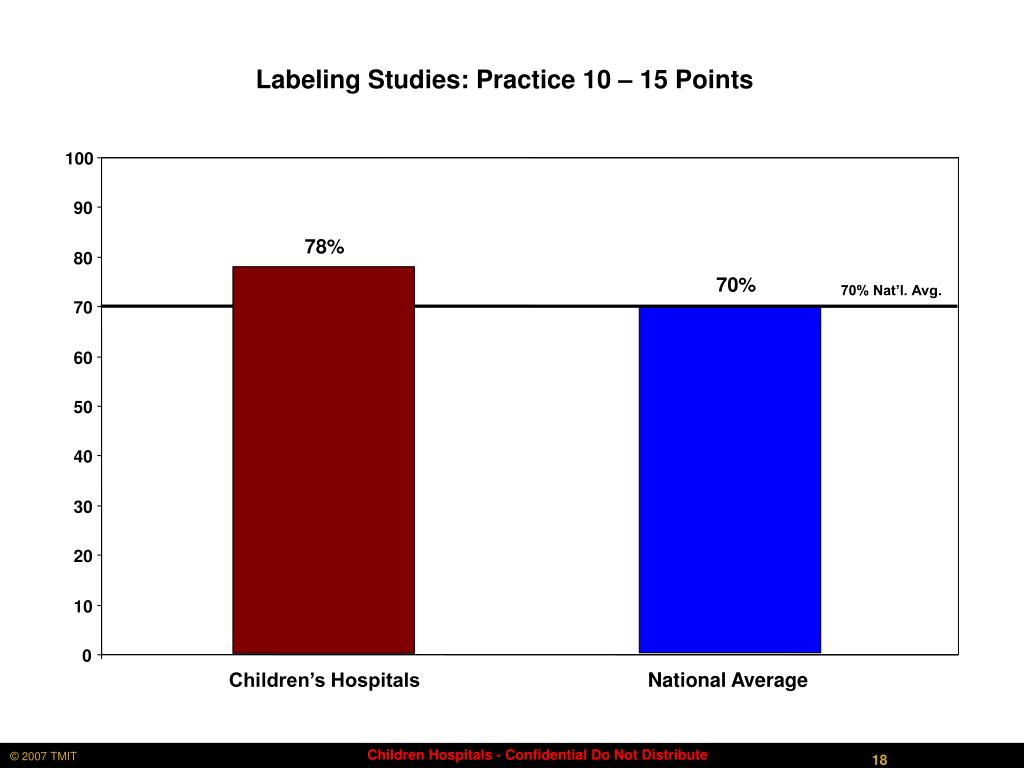 Labeling Studies: Practice 10 – 15 Points

100
90
80
70
60
50
40
30
20
10
0

78%
70%
70% Nat'l. Avg.

Children's Hospitals
National Average

© 2007 TMIT
Children Hospitals - Confidential Do Not Distribute
18